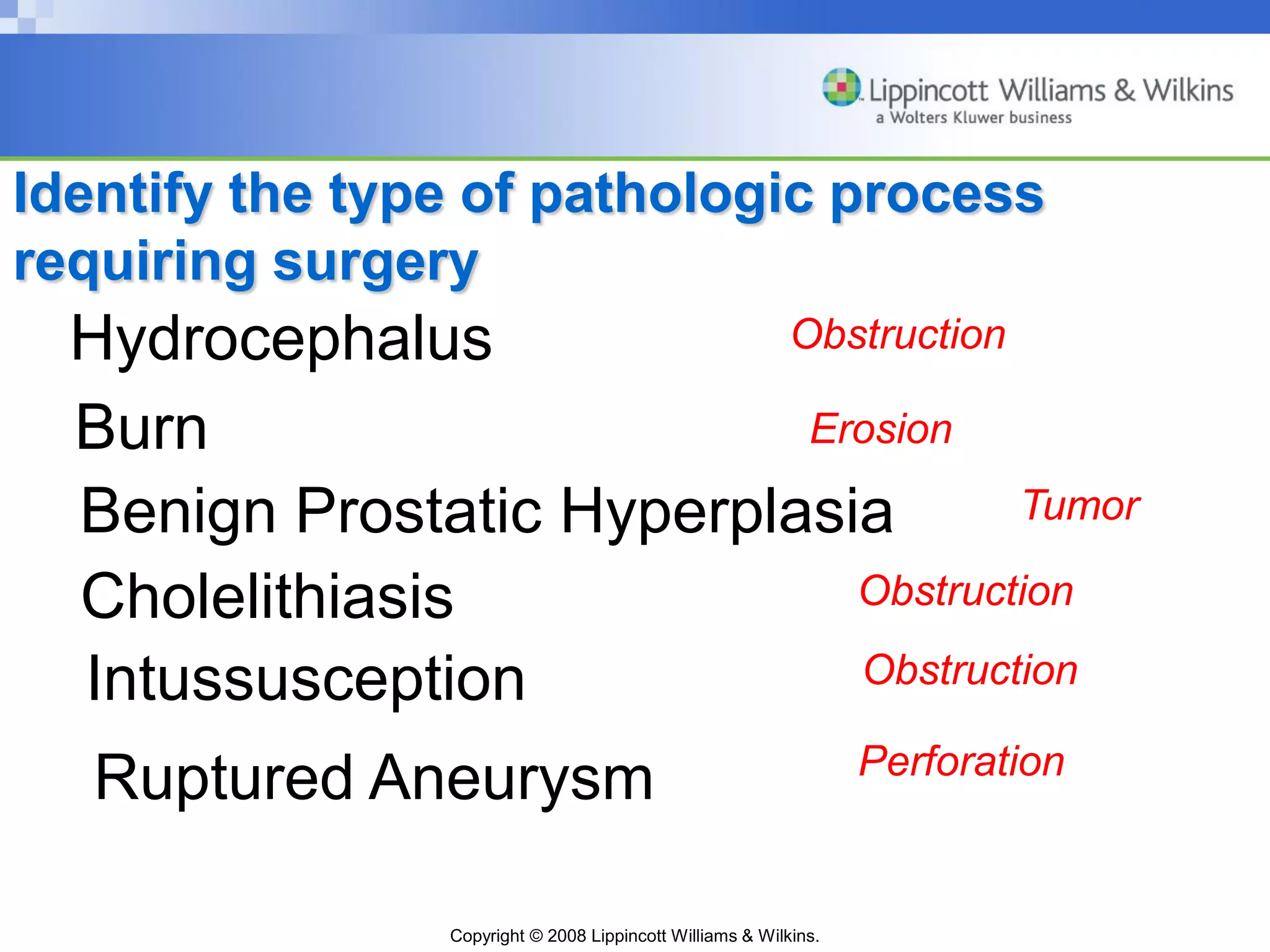 Lippincott Williams & Wilkins
a Wolters Kluwer business

Identify the type of pathologic process requiring surgery

Hydrocephalus Obstruction

Burn Erosion

Benign Prostatic Hyperplasia Tumor

Cholelithiasis Obstruction

Intussusception Obstruction

Ruptured Aneurysm Perforation

Copyright © 2008 Lippincott Williams & Wilkins.